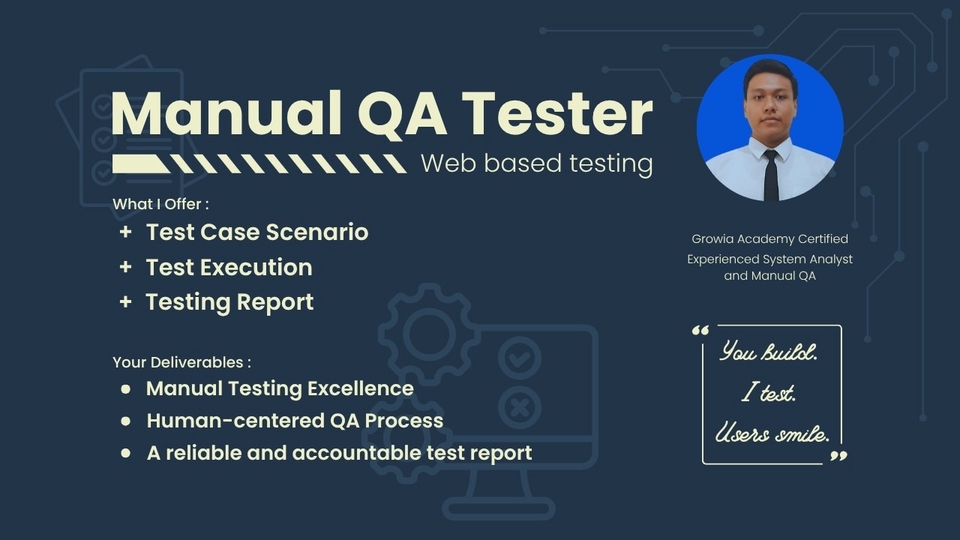 Manual QA Tester
Web based testing

What I Offer :
+ Test Case Scenario
+ Test Execution
+ Testing Report

Your Deliverables :
• Manual Testing Excellence
• Human-centered QA Process
• A reliable and accountable test report

Growia Academy Certified
Experienced System Analyst and Manual QA

“ You build.
I test.
Users smile. ”